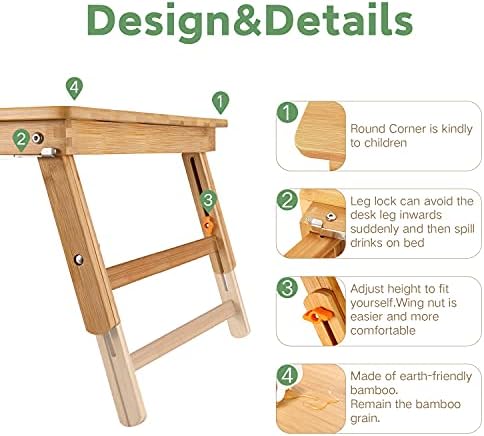 Design&Details

4

1

2

3

1 Round Corner is kindly to children

2 Leg lock can avoid the desk leg inwards suddenly and then spill drinks on bed

3 Adjust height to fit yourself.Wing nut is easier and more comfortable

4 Made of earth-friendly bamboo.
Remain the bamboo grain.